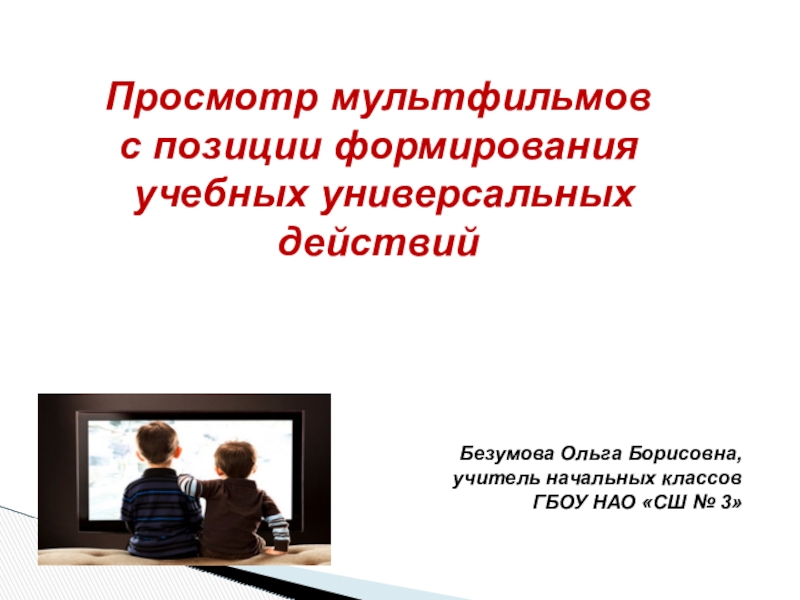 Просмотр мультфильмов с позиции формирования учебных универсальных действий

Безумова Ольга Борисовна, учитель начальных классов ГБОУ НАО «СШ № 3»